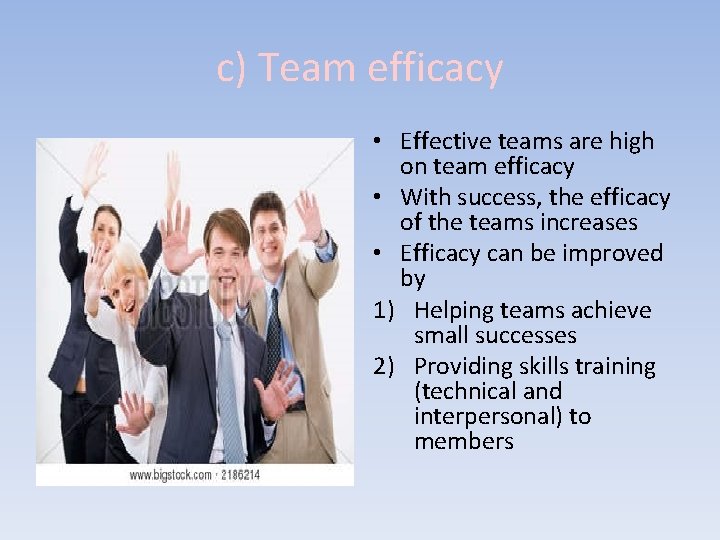 c) Team efficacy

www.bigstock.com · 2186214

• Effective teams are high on team efficacy
• With success, the efficacy of the teams increases
• Efficacy can be improved by
1) Helping teams achieve small successes
2) Providing skills training (technical and interpersonal) to members